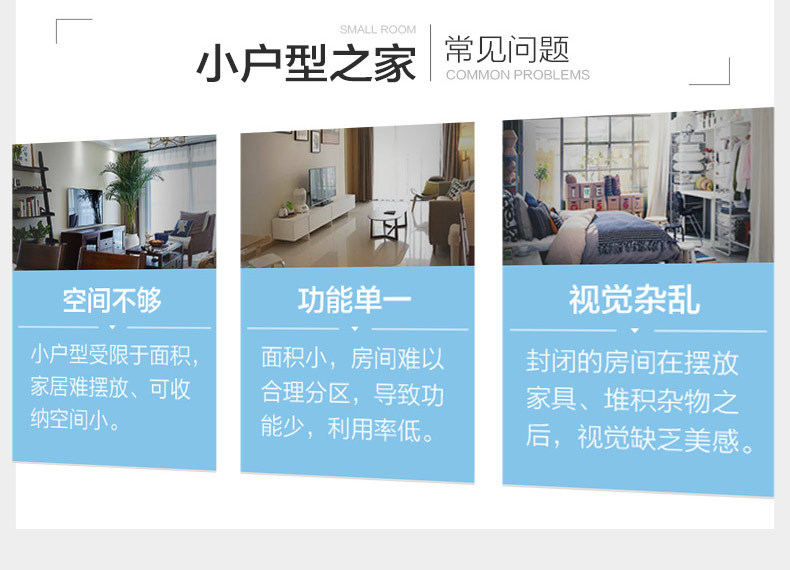 SMALL ROOM

小户型之家

常见问题

COMMON PROBLEMS

空间不够

小户型受限于面积，家居难摆放、可收纳空间小。

功能单一

面积小，房间难以合理分区，导致功能少，利用率低。

视觉杂乱

封闭的房间在摆放家具、堆积杂物之后，视觉缺乏美感。